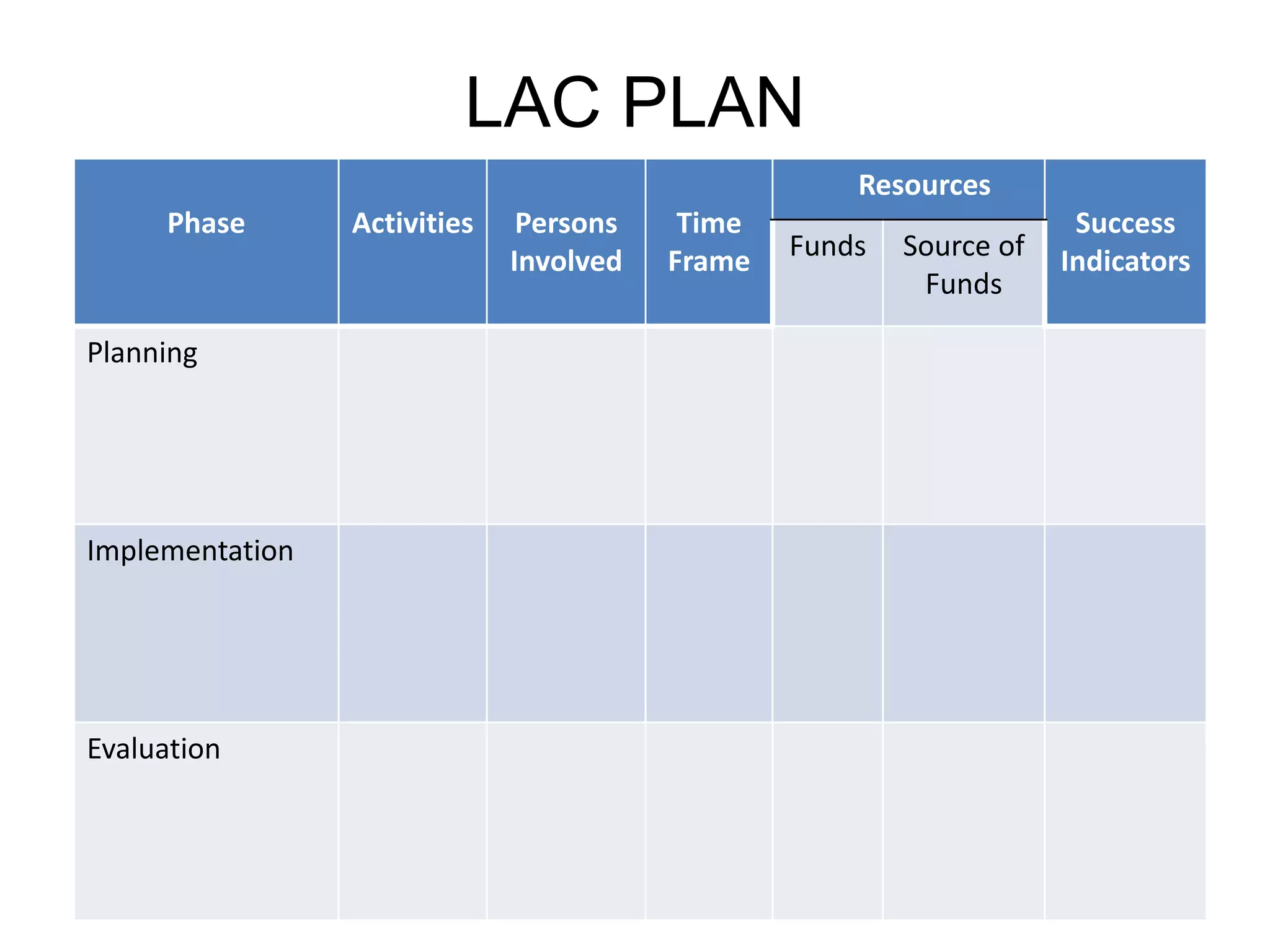 LAC PLAN

| Phase | Activities | Persons Involved | Time Frame | Resources: Funds | Resources: Source of Funds | Success Indicators |
|---|---|---|---|---|---|---|
| Planning | | | | | | |
| Implementation | | | | | | |
| Evaluation | | | | | | |